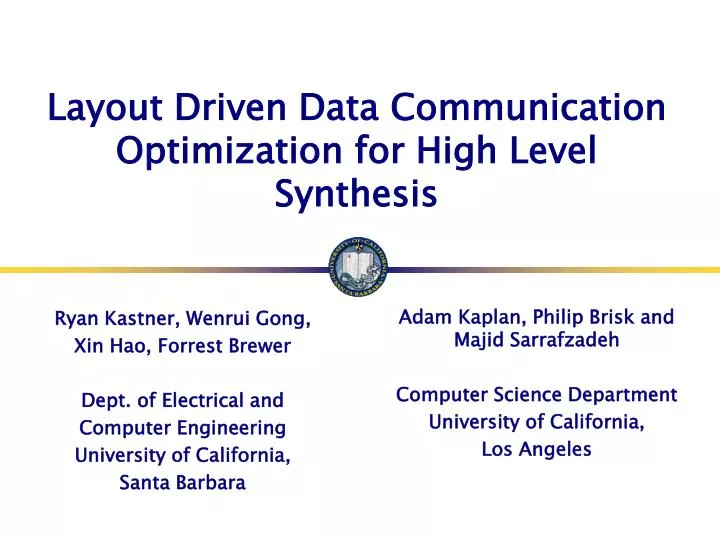 Layout Driven Data Communication Optimization for High Level Synthesis

UNIVERSITY OF CALIFORNIA SANTA BARBARA

Ryan Kastner, Wenrui Gong, Xin Hao, Forrest Brewer

Dept. of Electrical and Computer Engineering University of California, Santa Barbara

Adam Kaplan, Philip Brisk and Majid Sarrafzadeh

Computer Science Department University of California, Los Angeles